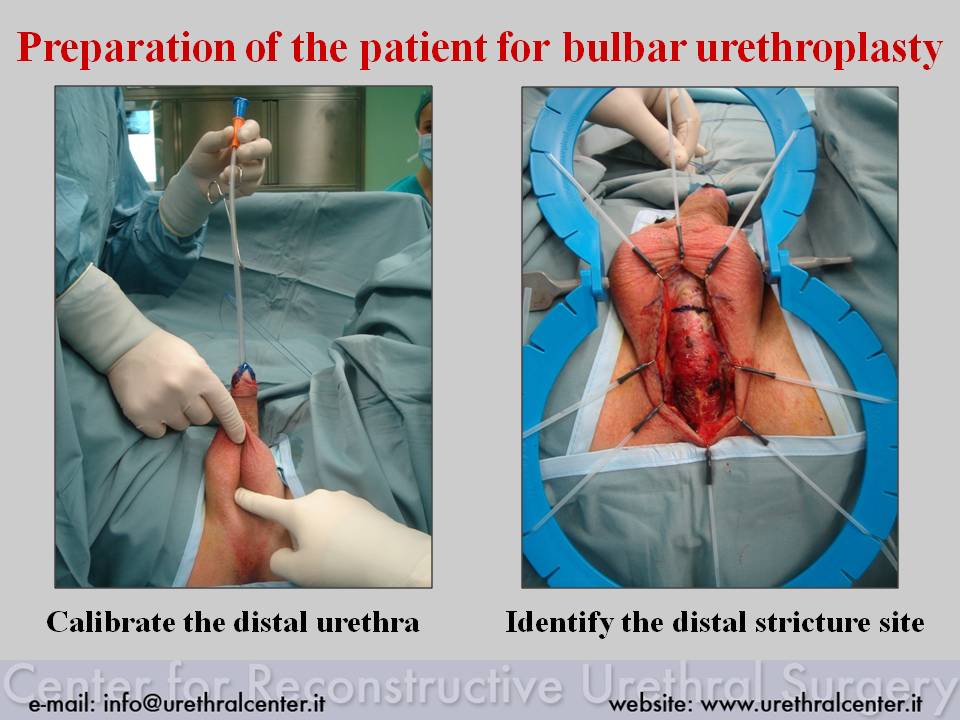 Preparation of the patient for bulbar urethroplasty

Calibrate the distal urethra

Identify the distal stricture site

Center for Reconstructive Urethral Surgery

e-mail: info@urethralcenter.it

website: www.urethralcenter.it